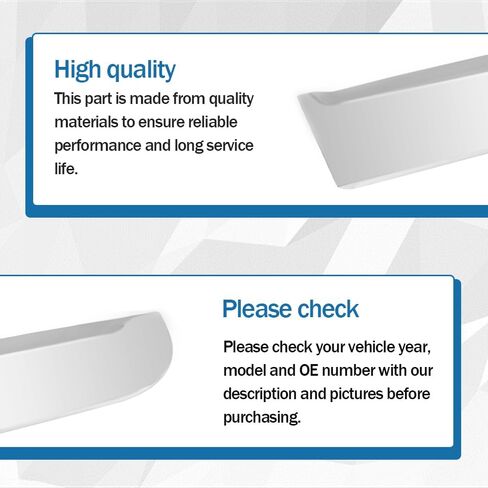 High quality

This part is made from quality materials to ensure reliable performance and long service life.

Please check

Please check your vehicle year, model and OE number with our description and pictures before purchasing.